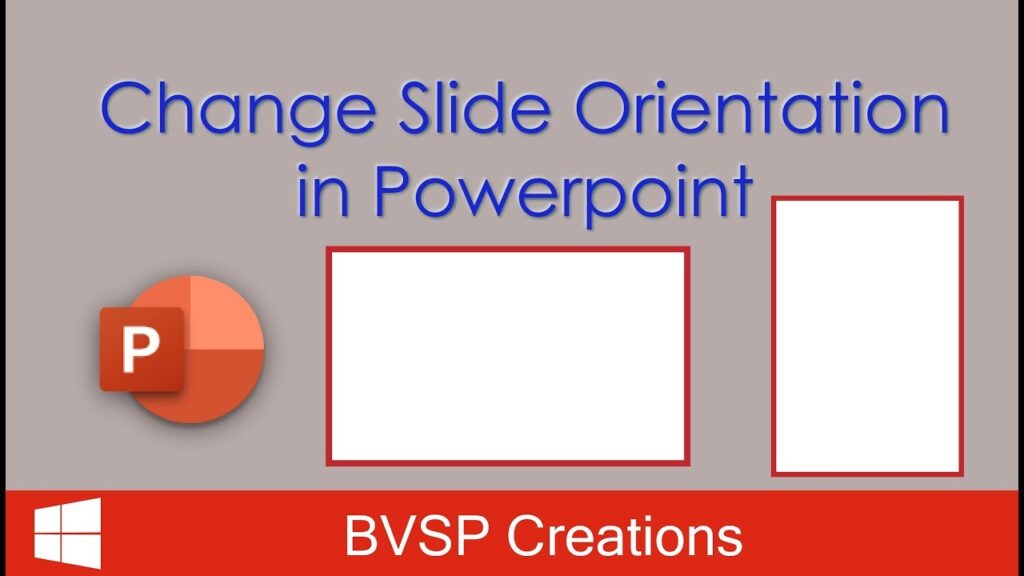 Change Slide Orientation in Powerpoint

P

BVSP Creations